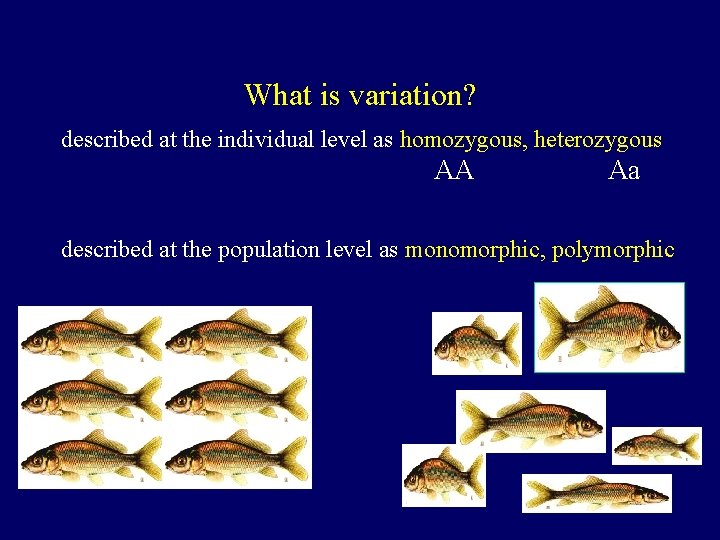 What is variation?

described at the individual level as homozygous, heterozygous
AA Aa

described at the population level as monomorphic, polymorphic